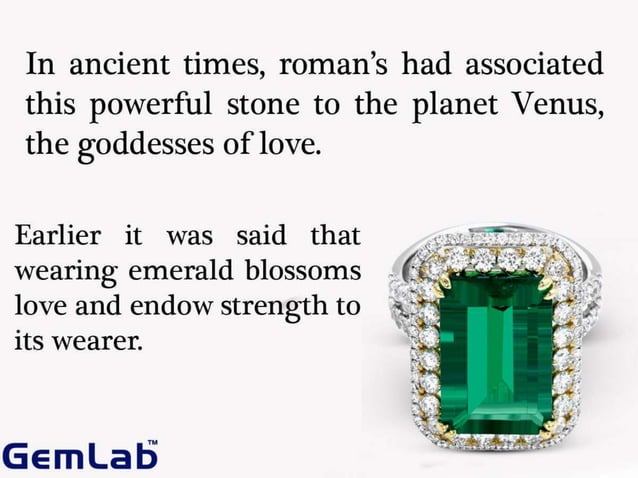 In ancient times, roman's had associated this powerful stone to the planet Venus, the goddesses of love.

Earlier it was said that wearing emerald blossoms love and endow strength to its wearer.

GemLab™